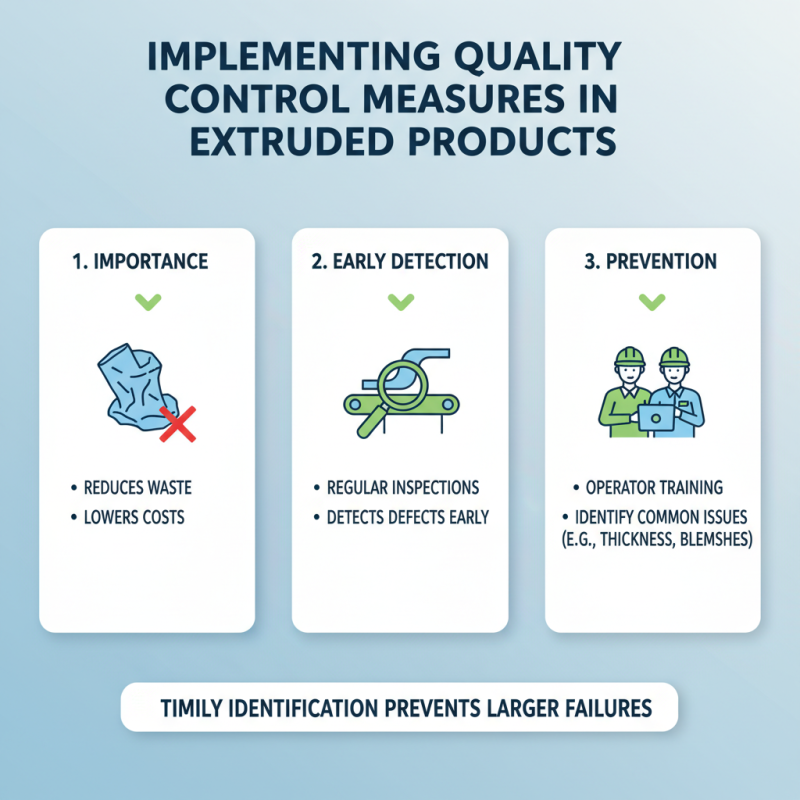 IMPLEMENTING QUALITY CONTROL MEASURES IN EXTRUDED PRODUCTS

1. IMPORTANCE

• REDUCES WASTE
• LOWERS COSTS

2. EARLY DETECTION

• REGULAR INSPECTIONS
• DETECTS DEFECTS EARLY

3. PREVENTION

• OPERATOR TRAINING
• IDENTIFY COMMON ISSUES (E.G., THICKNESS, BLEMSHES)

TIMILY IDENTIFICATION PREVENTS LARGER FAILURES